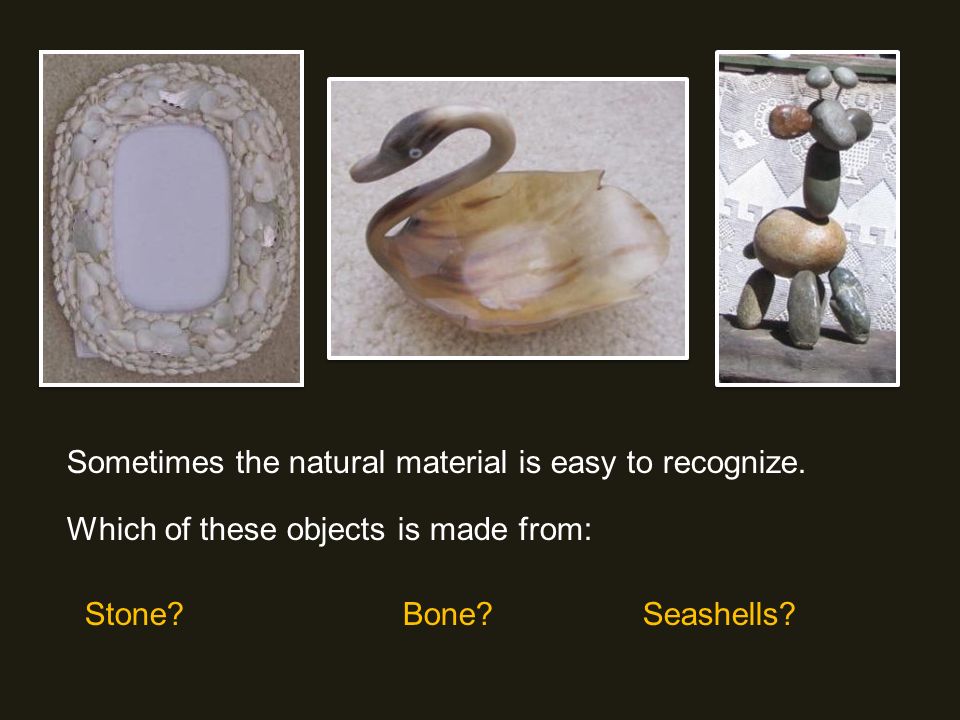 Sometimes the natural material is easy to recognize.

Which of these objects is made from:

Stone? Bone? Seashells?